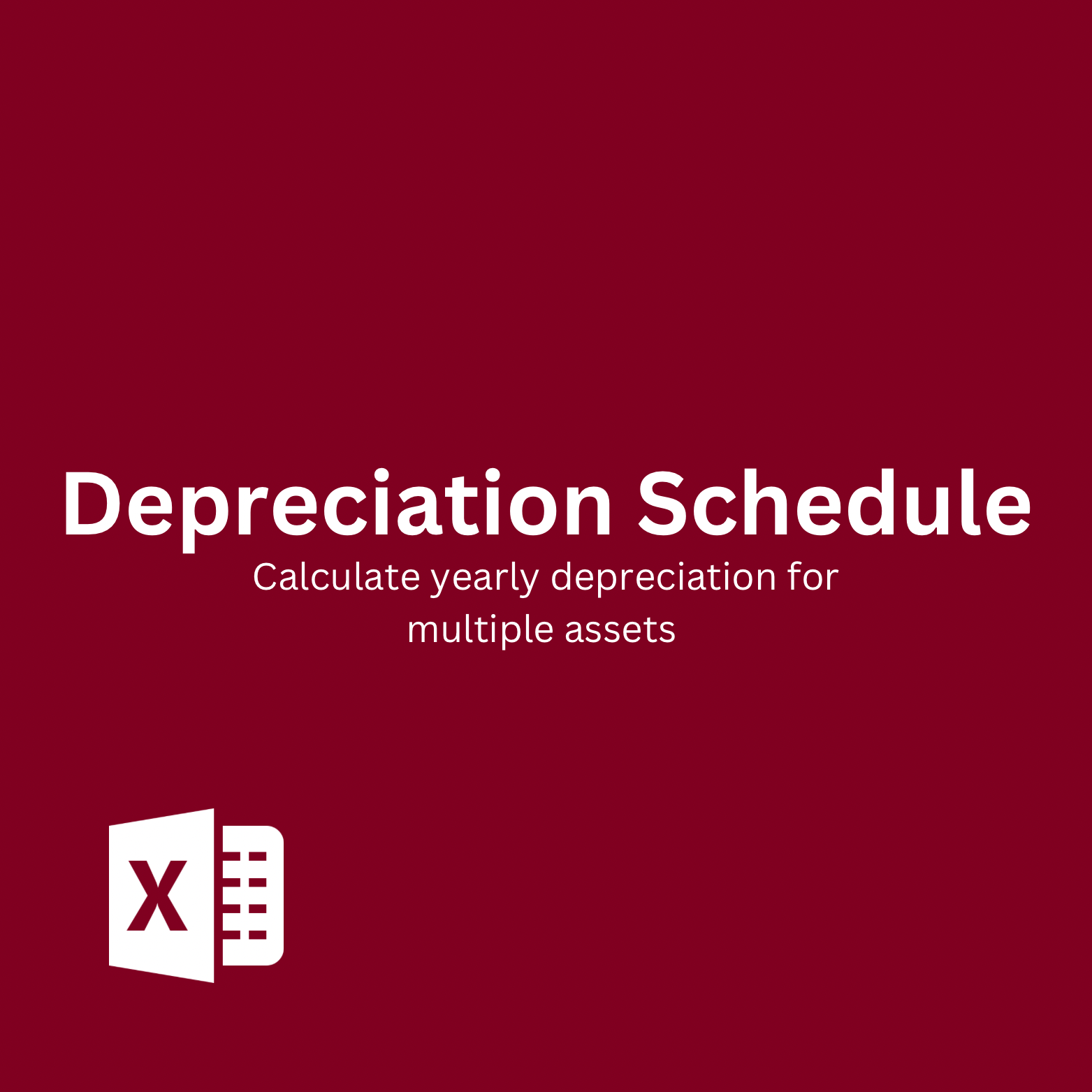 Depreciation Schedule

Calculate yearly depreciation for multiple assets

X